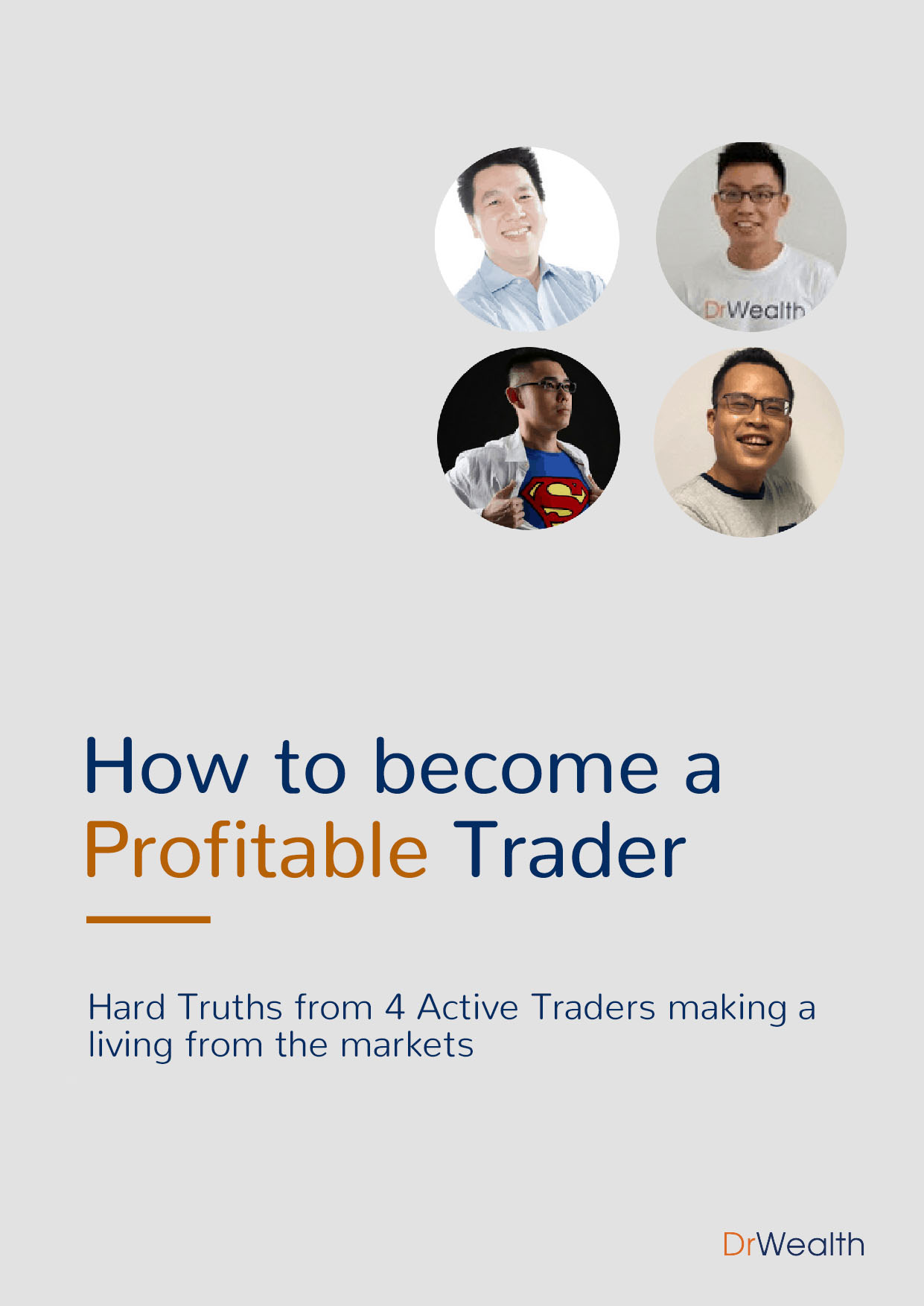 DrWealth

How to become a Profitable Trader

Hard Truths from 4 Active Traders making a living from the markets

DrWealth